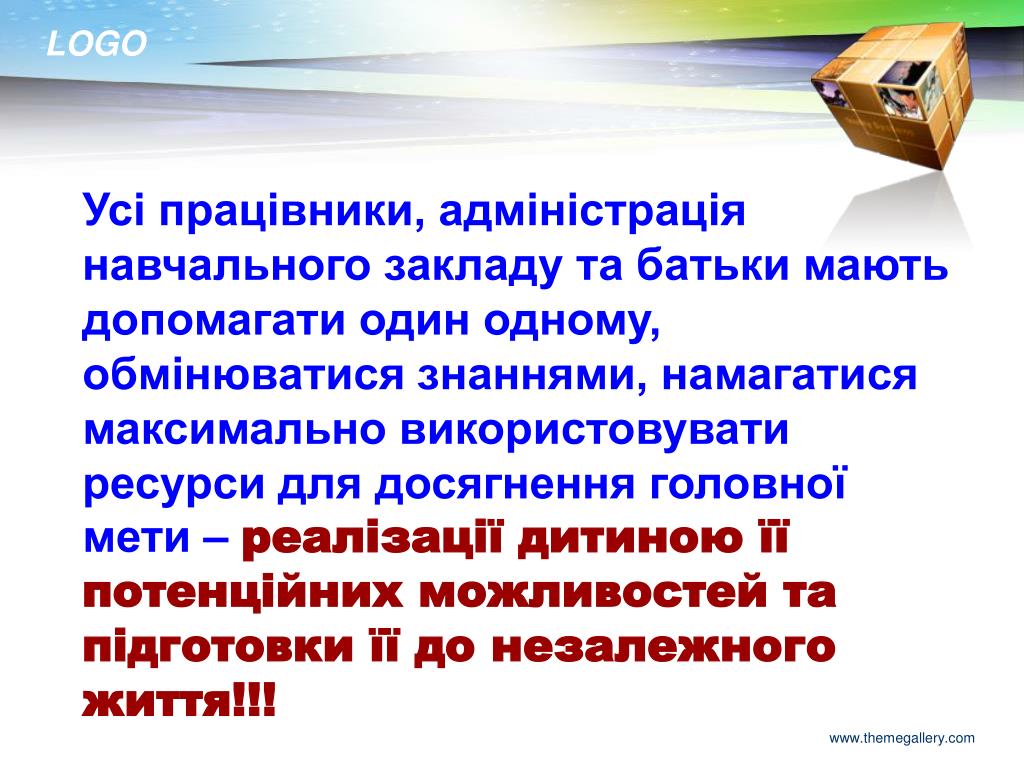 LOGO

Усі працівники, адміністрація навчального закладу та батьки мають допомагати один одному, обмінюватися знаннями, намагатися максимально використовувати ресурси для досягнення головної мети – реалізації дитиною її потенційних можливостей та підготовки її до незалежного життя!!!

www.themegallery.com